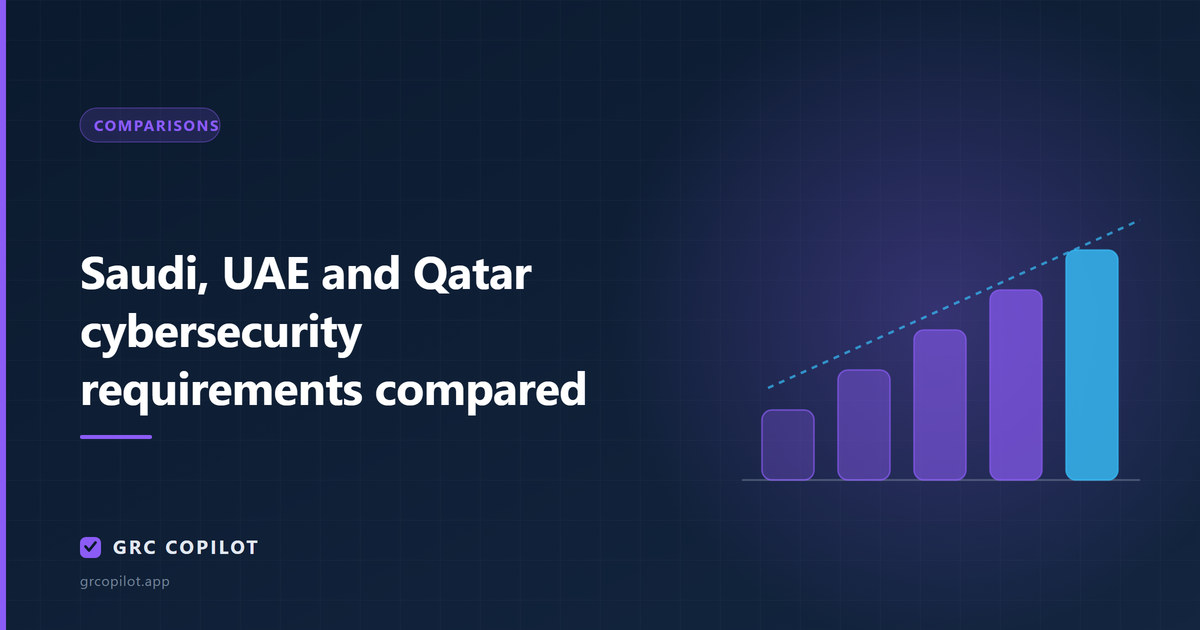 COMPARISONS

Saudi, UAE and Qatar cybersecurity requirements compared

GRC COPILOT

grcopilot.app